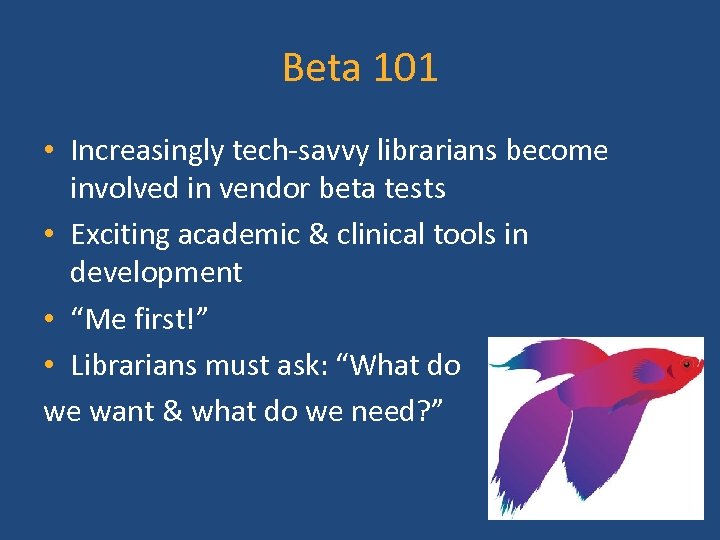 Beta 101

• Increasingly tech-savvy librarians become involved in vendor beta tests
• Exciting academic & clinical tools in development
• “Me first!”
• Librarians must ask: “What do
we want & what do we need?”